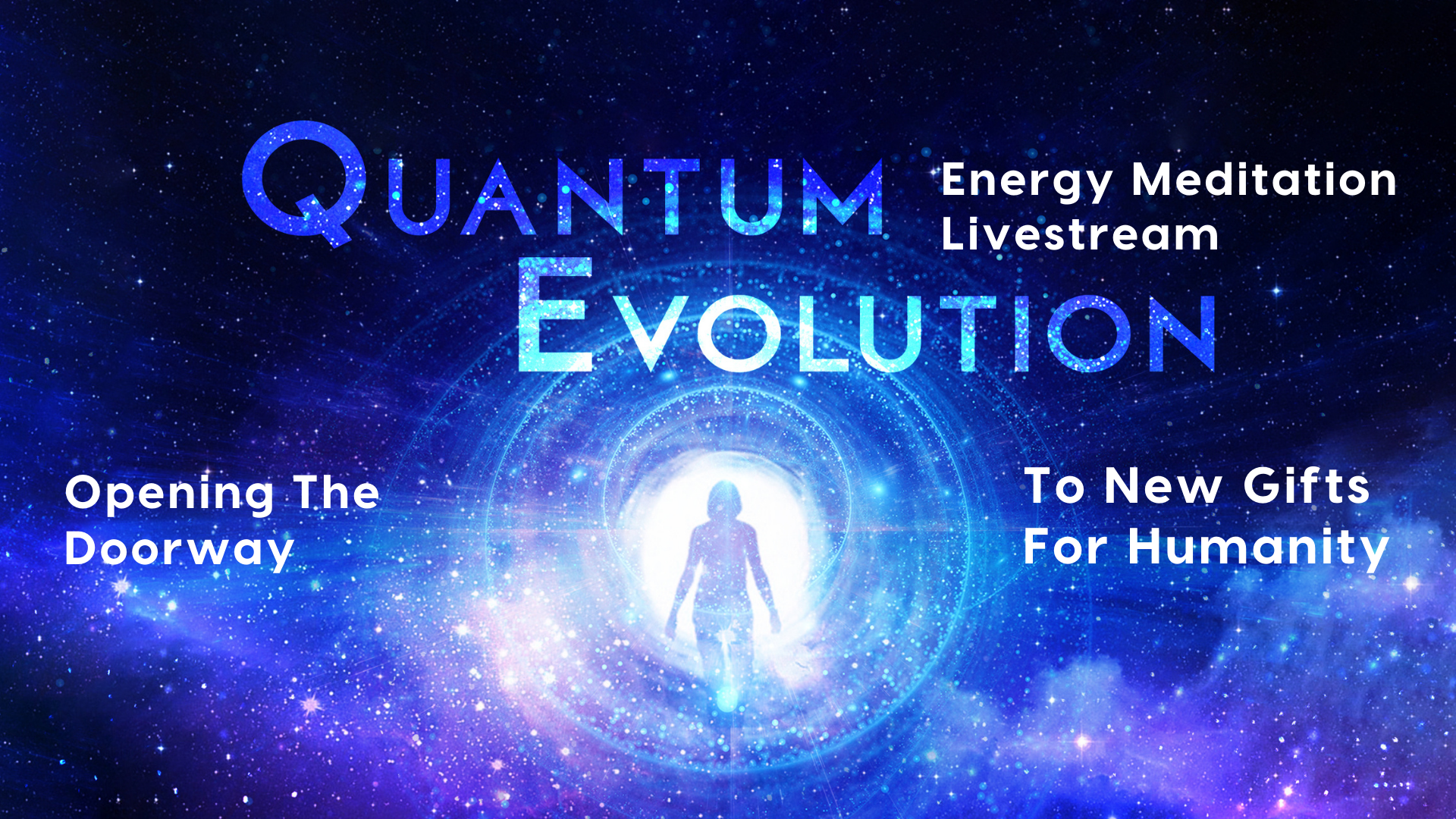 QUANTUM EVOLUTION

Energy Meditation Livestream

Opening The Doorway

To New Gifts For Humanity